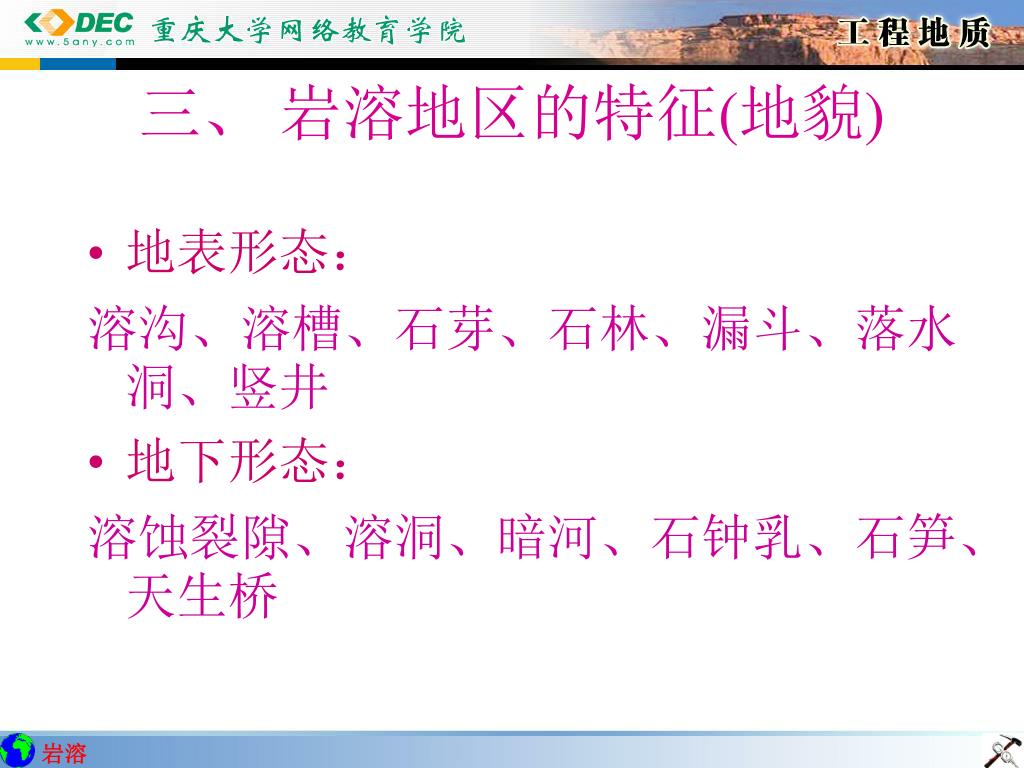 DEC
www.5any.com
重庆大学网络教育学院
工程地质

三、 岩溶地区的特征(地貌)

• 地表形态：

溶沟、溶槽、石芽、石林、漏斗、落水洞、竖井

• 地下形态：

溶蚀裂隙、溶洞、暗河、石钟乳、石笋、天生桥

岩溶